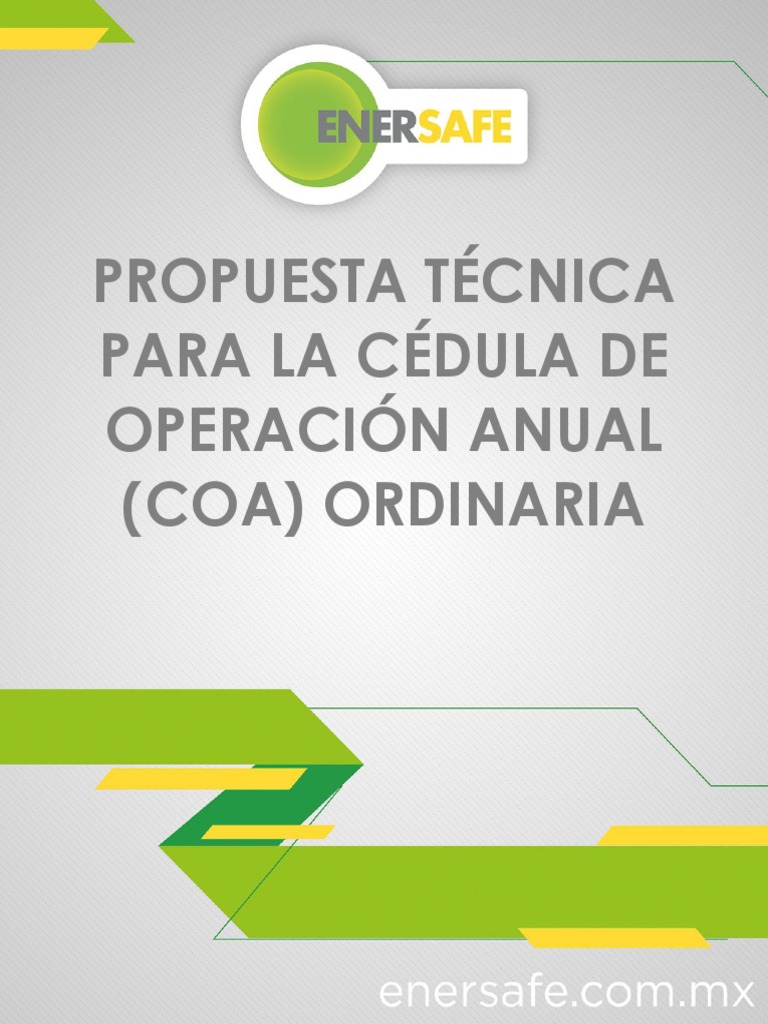 ENERSAFE

PROPUESTA TÉCNICA PARA LA CÉDULA DE OPERACIÓN ANUAL (COA) ORDINARIA

enersafe.com.mx